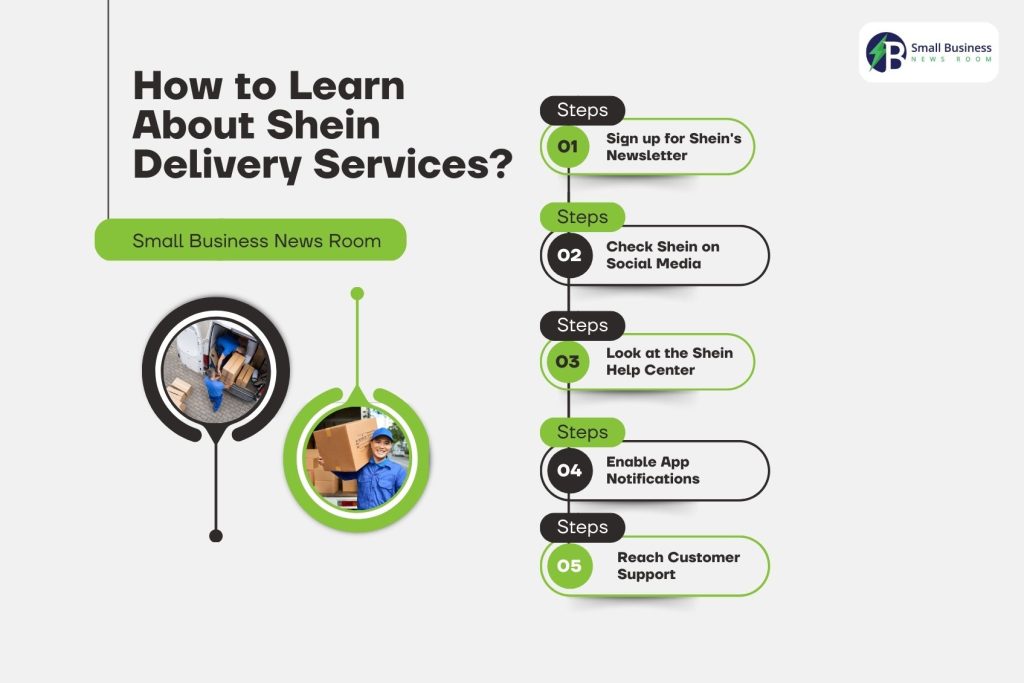 Small Business NEWS ROOM

How to Learn About Shein Delivery Services?

Small Business News Room

Steps
01 Sign up for Shein's Newsletter

Steps
02 Check Shein on Social Media

Steps
03 Look at the Shein Help Center

Steps
04 Enable App Notifications

Steps
05 Reach Customer Support